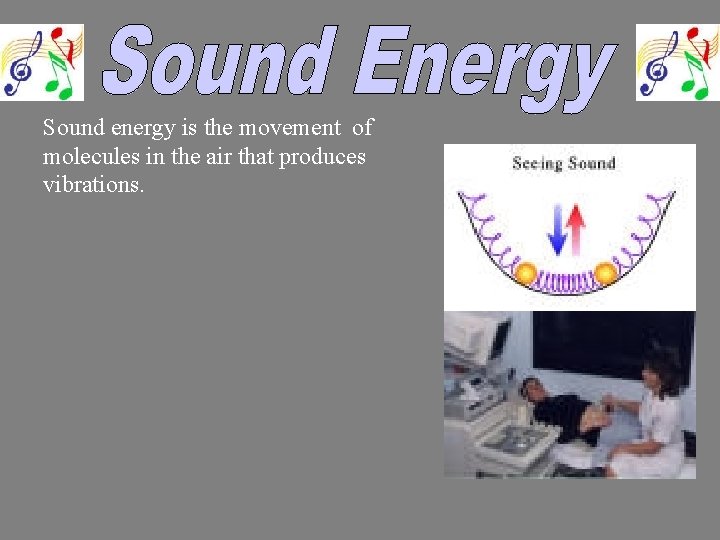 Sound Energy

Sound energy is the movement of molecules in the air that produces vibrations.

Seeing Sound